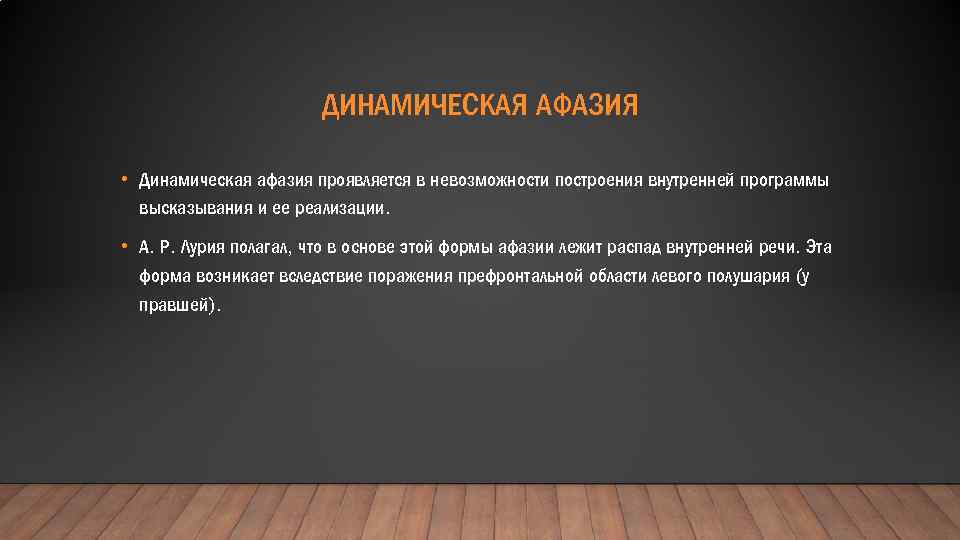 ДИНАМИЧЕСКАЯ АФАЗИЯ

• Динамическая афазия проявляется в невозможности построения внутренней программы высказывания и ее реализации.

• А. Р. Лурия полагал, что в основе этой формы афазии лежит распад внутренней речи. Эта форма возникает вследствие поражения префронтальной области левого полушария (у правшей).